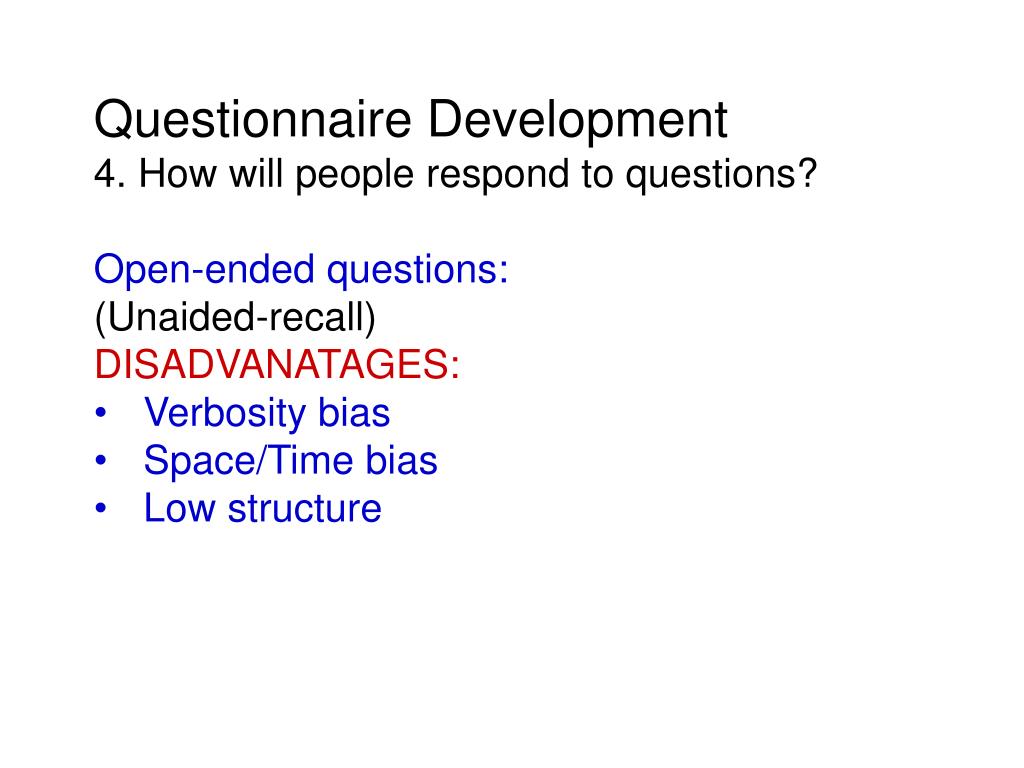 Questionnaire Development
4. How will people respond to questions?

Open-ended questions:
(Unaided-recall)
DISADVANATAGES:
• Verbosity bias
• Space/Time bias
• Low structure